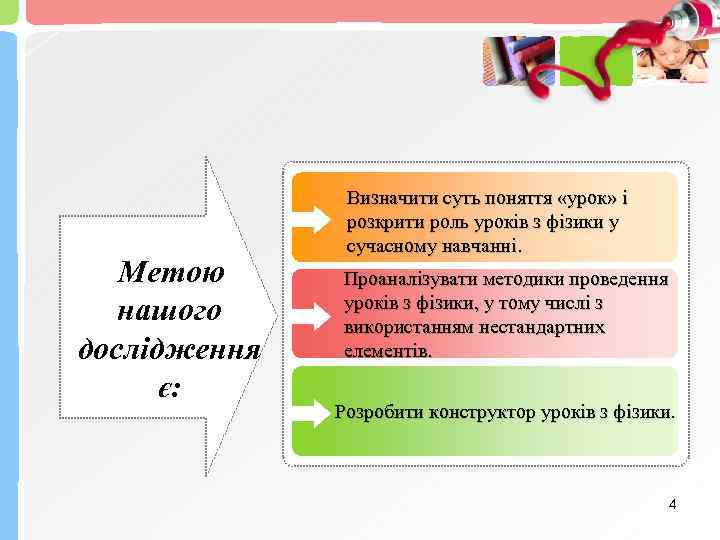 Метою нашого дослідження є:

Визначити суть поняття «урок» і розкрити роль уроків з фізики у сучасному навчанні.

Проаналізувати методики проведення уроків з фізики, у тому числі з використанням нестандартних елементів.

Розробити конструктор уроків з фізики.

4